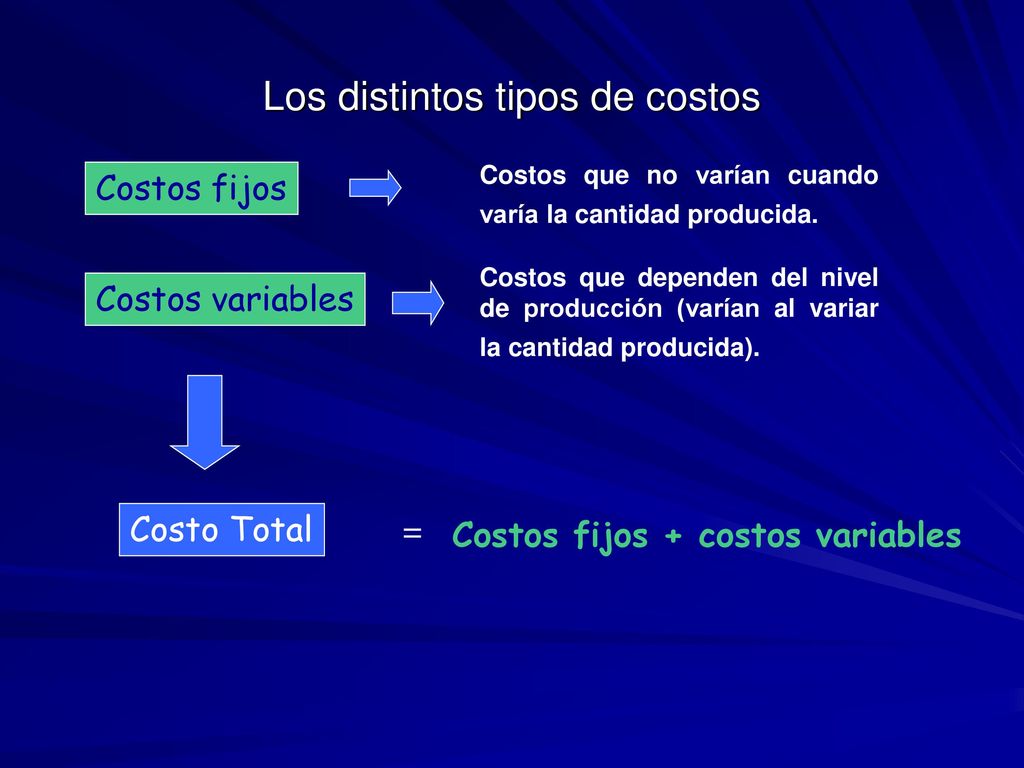 Los distintos tipos de costos

Costos fijos

Costos que no varían cuando varía la cantidad producida.

Costos variables

Costos que dependen del nivel de producción (varían al variar la cantidad producida).

Costo Total

= Costos fijos + costos variables